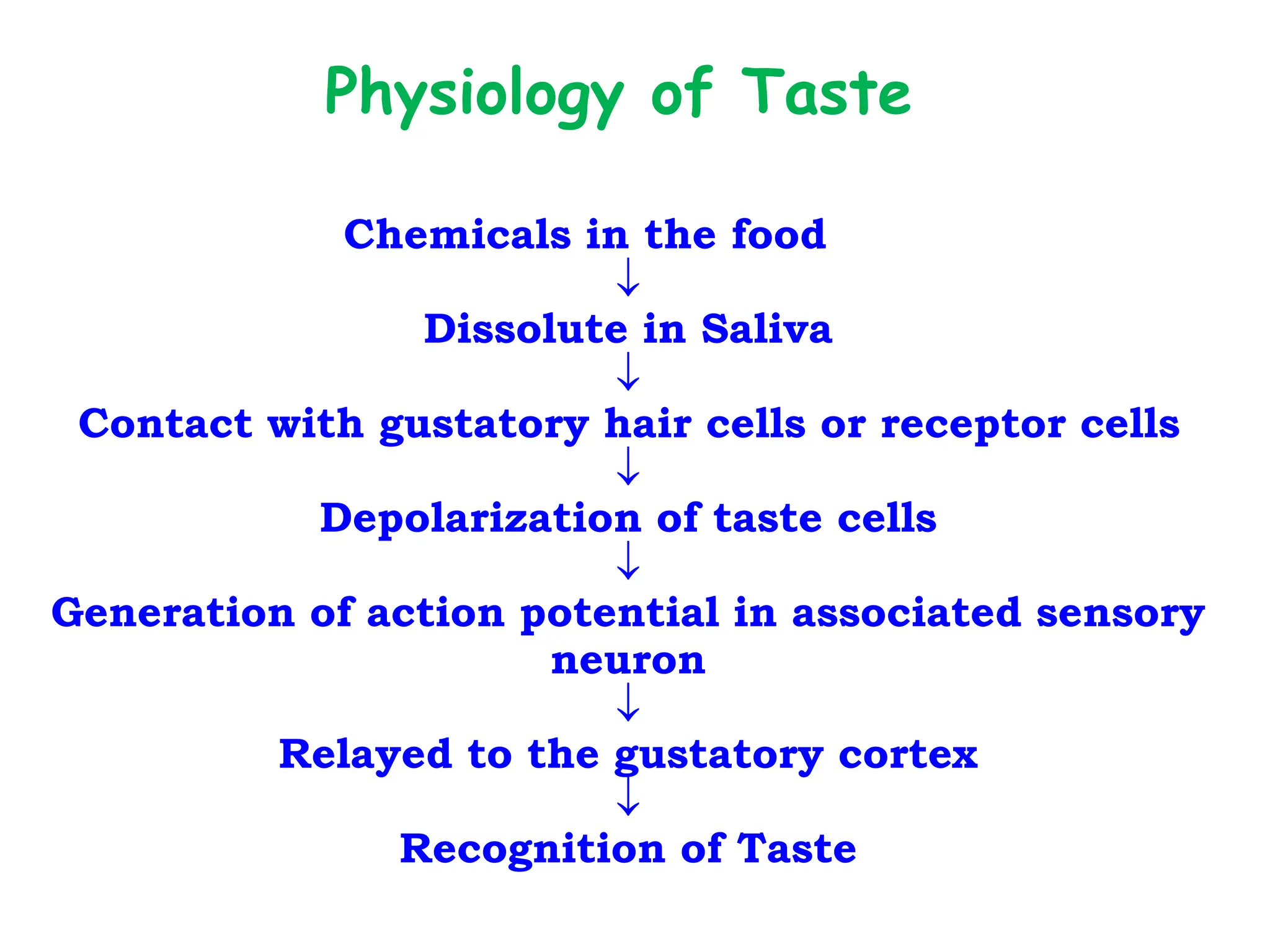 Physiology of Taste

Chemicals in the food
↓
Dissolute in Saliva
↓
Contact with gustatory hair cells or receptor cells
↓
Depolarization of taste cells
↓
Generation of action potential in associated sensory neuron
↓
Relayed to the gustatory cortex
↓
Recognition of Taste